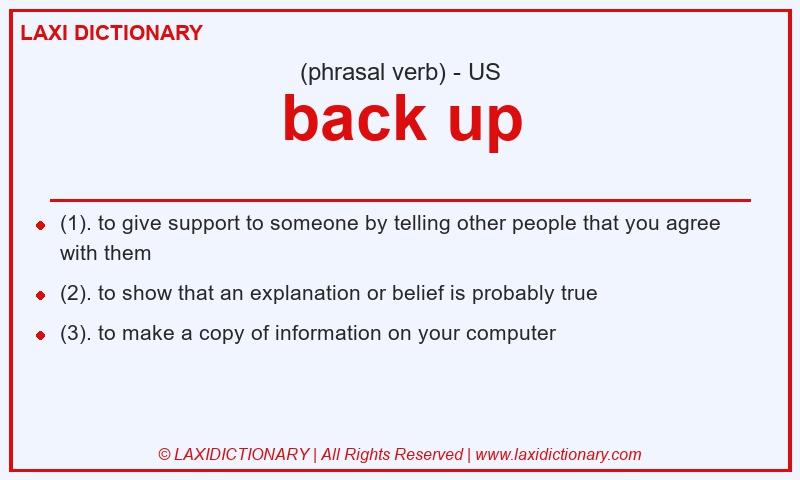 LAXI DICTIONARY

(phrasal verb) - US

back up

- (1). to give support to someone by telling other people that you agree with them
- (2). to show that an explanation or belief is probably true
- (3). to make a copy of information on your computer

© LAXIDICTIONARY | All Rights Reserved | www.laxidictionary.com